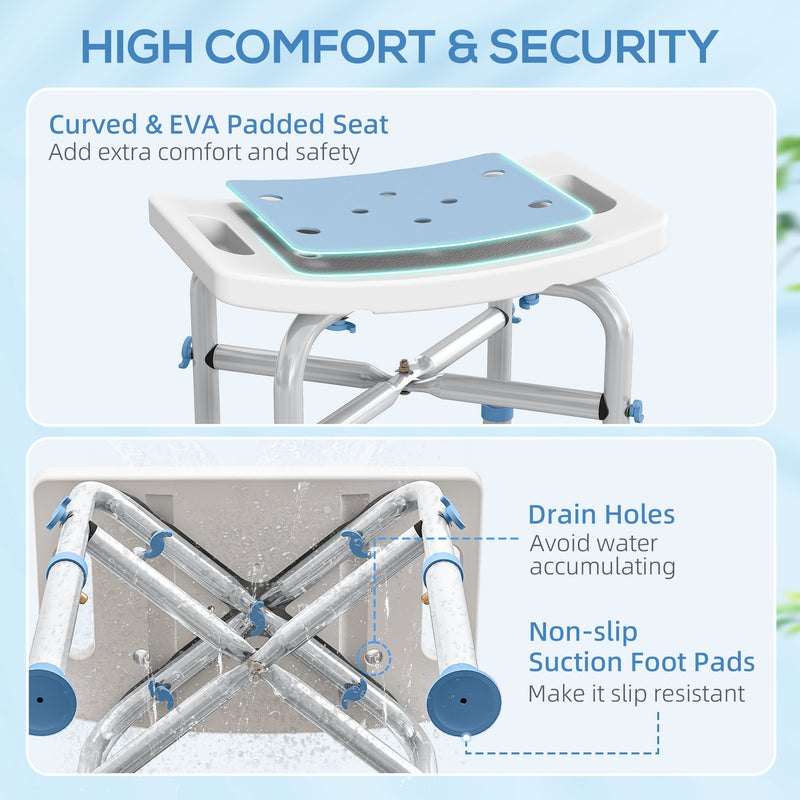 HIGH COMFORT & SECURITY

Curved & EVA Padded Seat
Add extra comfort and safety

Drain Holes
Avoid water accumulating

Non-slip Suction Foot Pads
Make it slip resistant